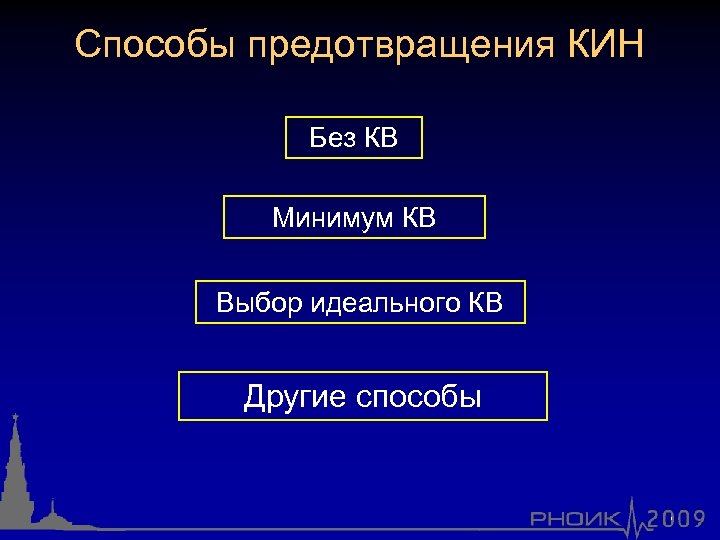 Способы предотвращения КИН

Без КВ

Минимум КВ

Выбор идеального КВ

Другие способы

РНОИК 2009